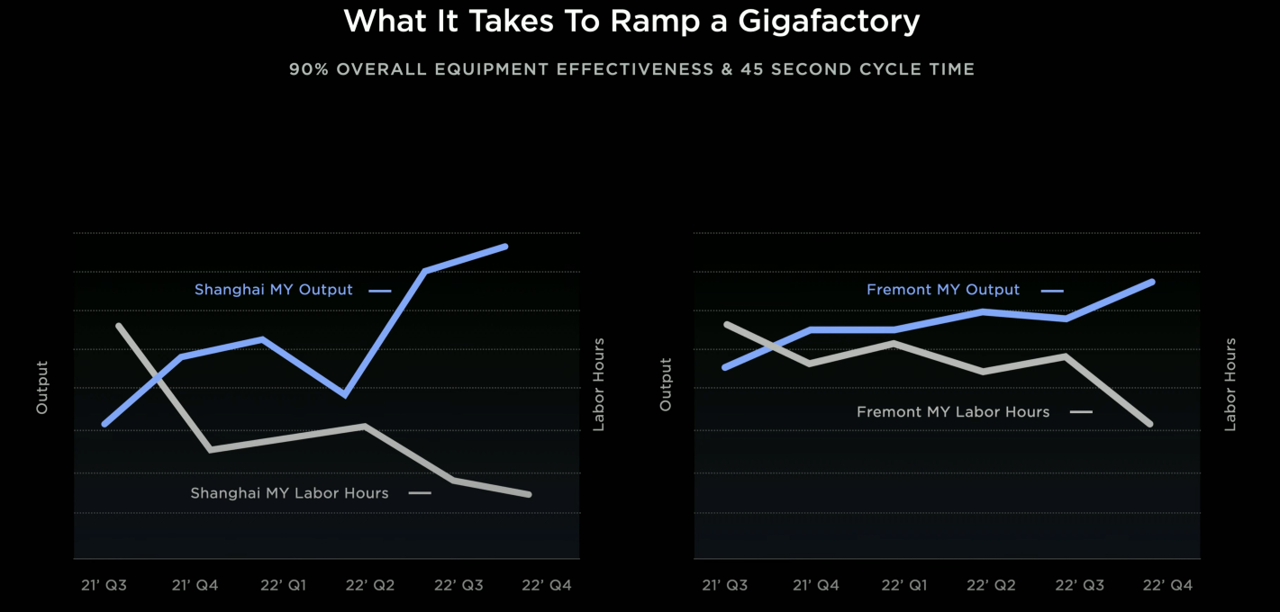 What It Takes To Ramp a Gigafactory

90% OVERALL EQUIPMENT EFFECTIVENESS & 45 SECOND CYCLE TIME

Output

Shanghai MY Output

Shanghai MY Labor Hours

Labor Hours

21' Q3 21' Q4 22' Q1 22' Q2 22' Q3 22' Q4

Output

Fremont MY Output

Fremont MY Labor Hours

Labor Hours

21' Q3 21' Q4 22' Q1 22' Q2 22' Q3 22' Q4